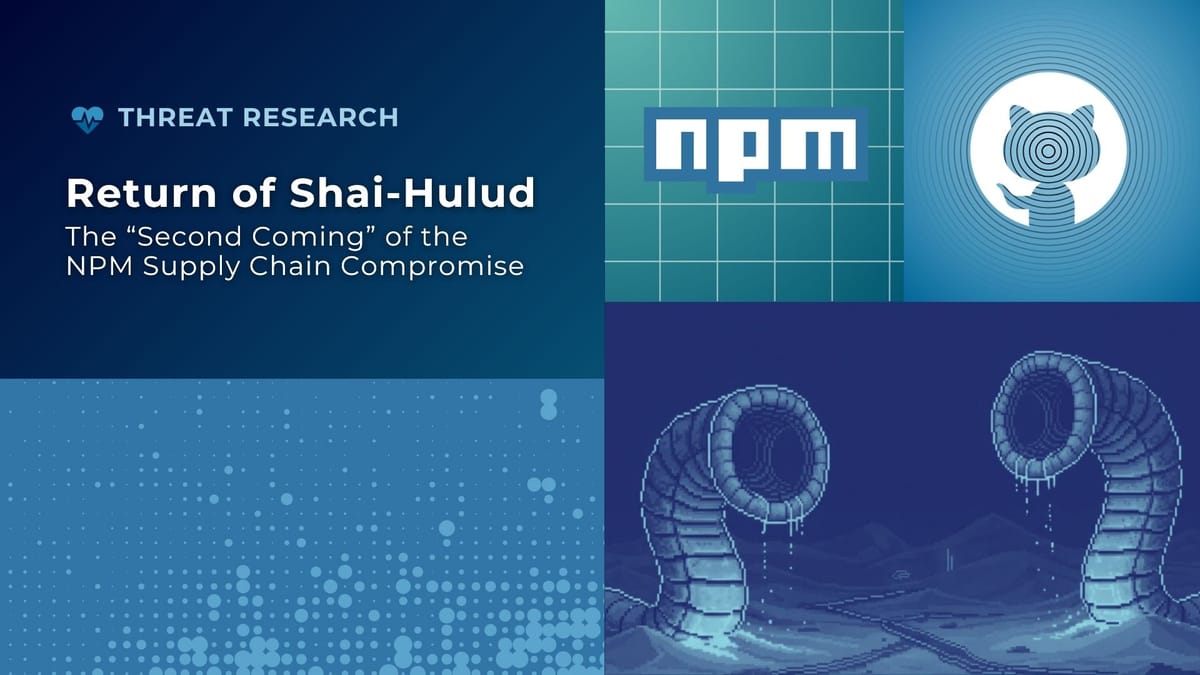 THREAT RESEARCH

Return of Shai-Hulud

The “Second Coming” of the NPM Supply Chain Compromise

npm